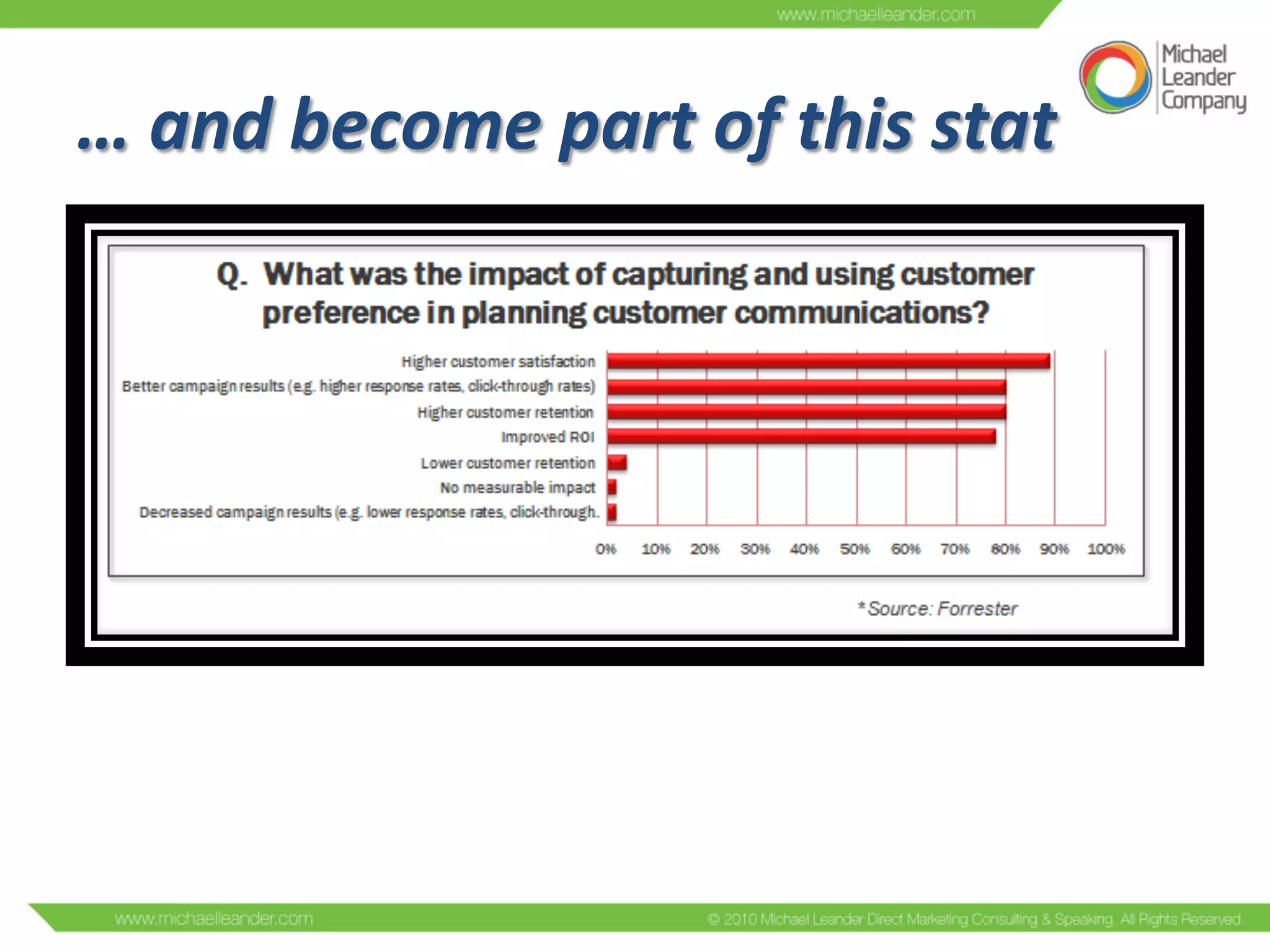 www.michaelleander.com

Michael Leander Company

… and become part of this stat

Q. What was the impact of capturing and using customer preference in planning customer communications?

Higher customer satisfaction
Better campaign results (e.g. higher response rates, click-through rates)
Higher customer retention
Improved ROI
Lower customer retention
No measurable impact
Decreased campaign results (e.g. lower response rates, click-through.

0% 10% 20% 30% 40% 50% 60% 70% 80% 90% 100%

*Source: Forrester

www.michaelleander.com

© 2010 Michael Leander Direct Marketing Consulting & Speaking. All Rights Reserved.